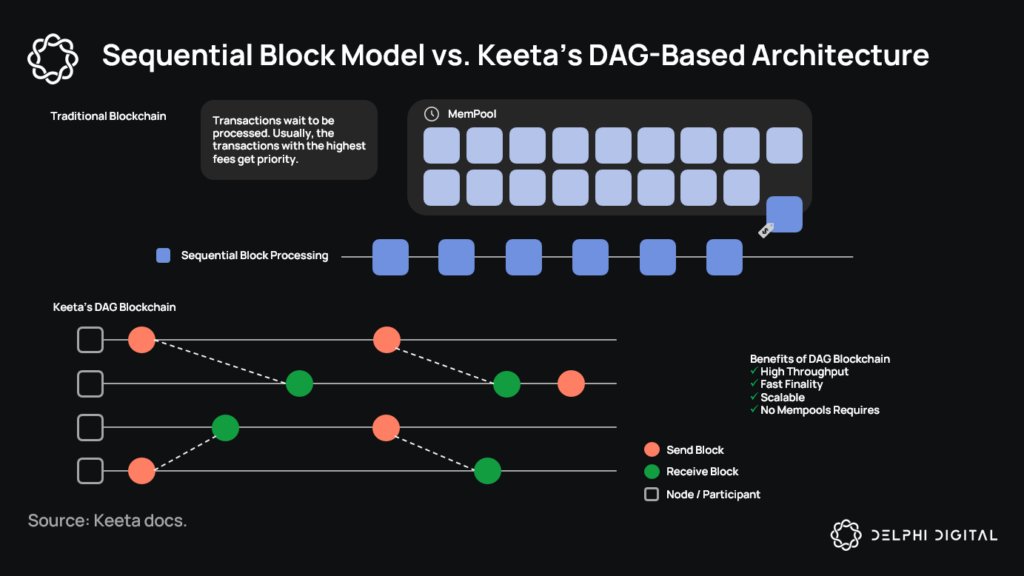 Sequential Block Model vs. Keeta's DAG-Based Architecture

Traditional Blockchain

Transactions wait to be processed. Usually, the transactions with the highest fees get priority.

MemPool

Sequential Block Processing

Keeta's DAG Blockchain

Benefits of DAG Blockchain
✓ High Throughput
✓ Fast Finality
✓ Scalable
✓ No Mempools Requires

Send Block
Receive Block
Node / Participant

Source: Keeta docs.

DELPHI DIGITAL